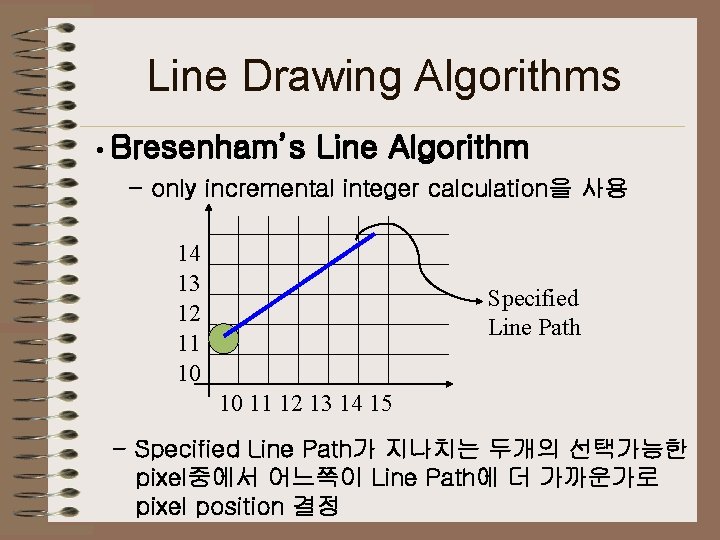 Line Drawing Algorithms

• Bresenham's Line Algorithm

– only incremental integer calculation을 사용

14
13
12
11
10
10 11 12 13 14 15

Specified Line Path

– Specified Line Path가 지나치는 두개의 선택가능한 pixel중에서 어느쪽이 Line Path에 더 가까운가로 pixel position 결정